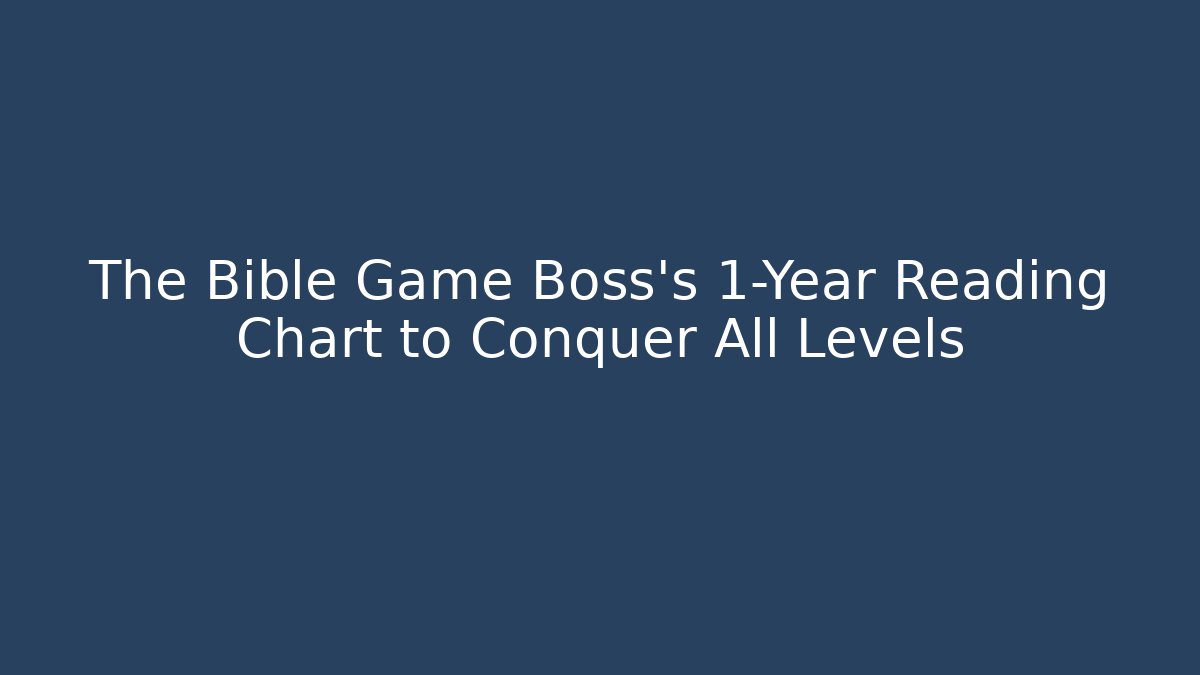 The Bible Game Boss's 1-Year Reading Chart to Conquer All Levels